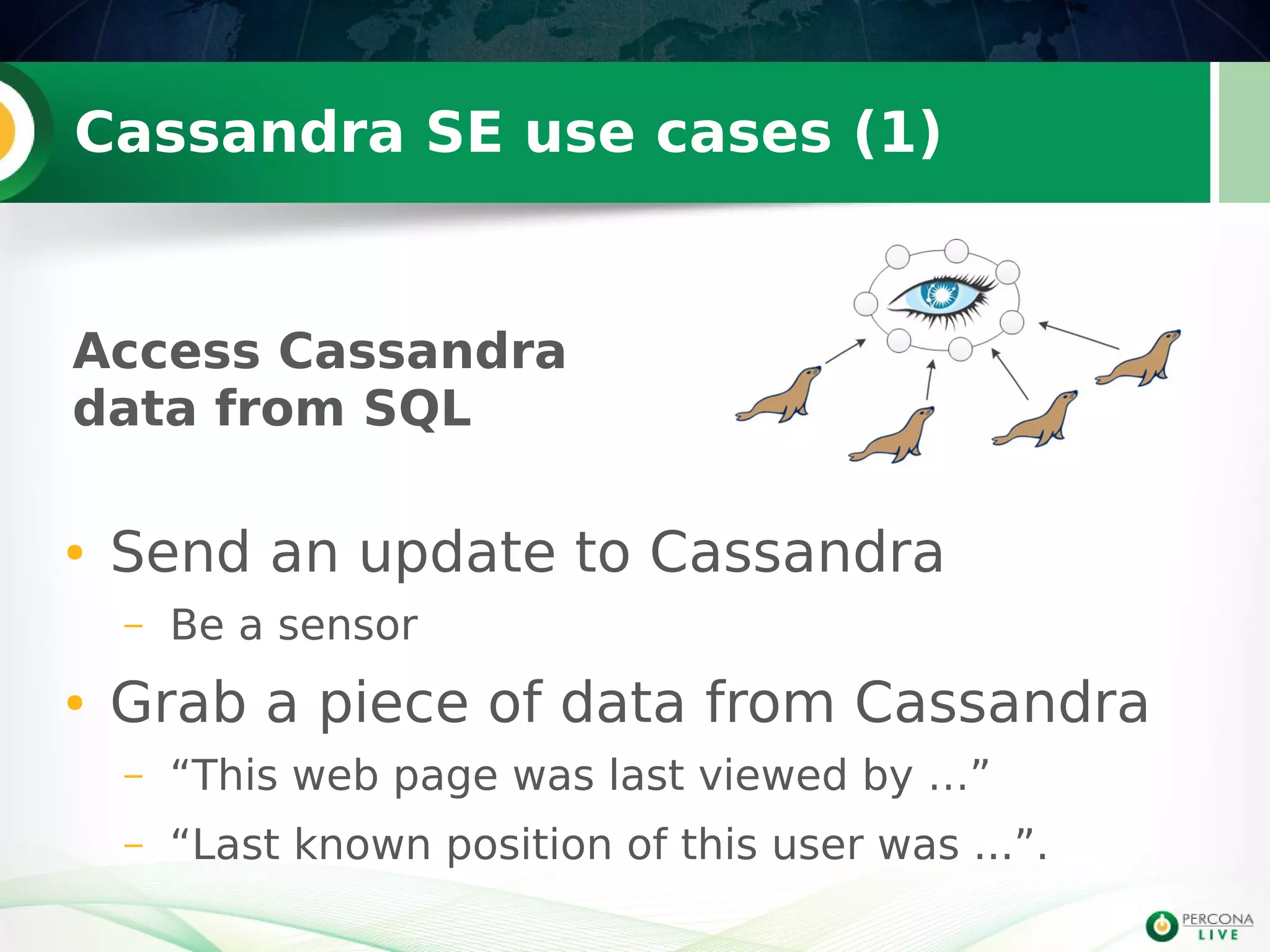 Cassandra SE use cases (1)

Access Cassandra data from SQL

• Send an update to Cassandra
– Be a sensor
• Grab a piece of data from Cassandra
– “This web page was last viewed by …”
– “Last known position of this user was …”.

PERCONA LIVE